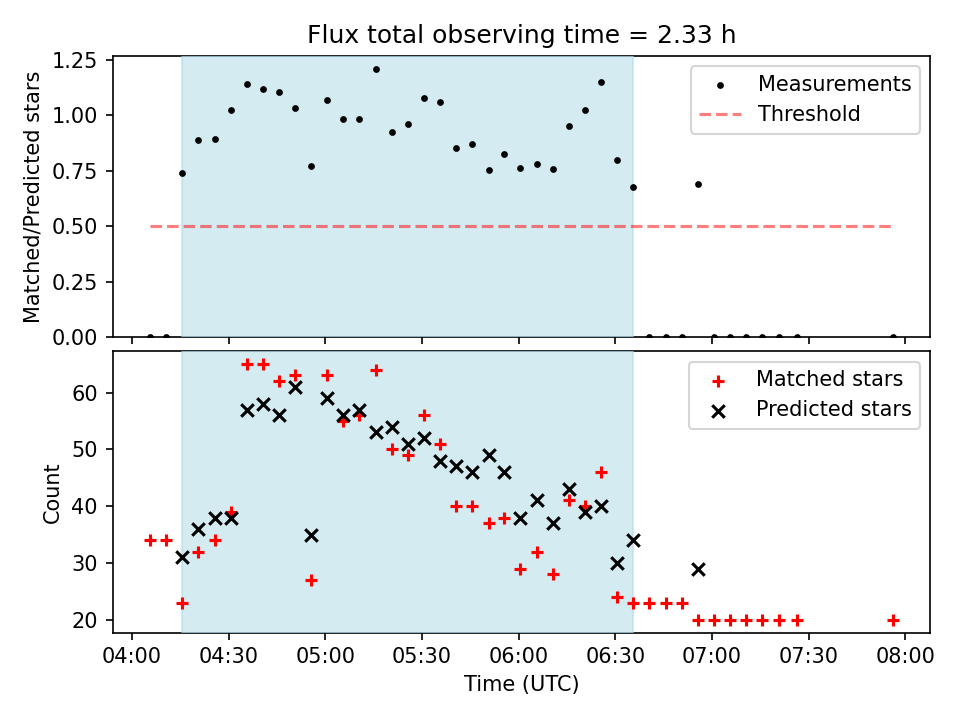 Flux total observing time = 2.33 h

Matched/Predicted stars

1.25
1.00
0.75
0.50
0.25
0.00

Measurements
Threshold

Count

60
50
40
30
20

Matched stars
Predicted stars

04:00 04:30 05:00 05:30 06:00 06:30 07:00 07:30 08:00

Time (UTC)